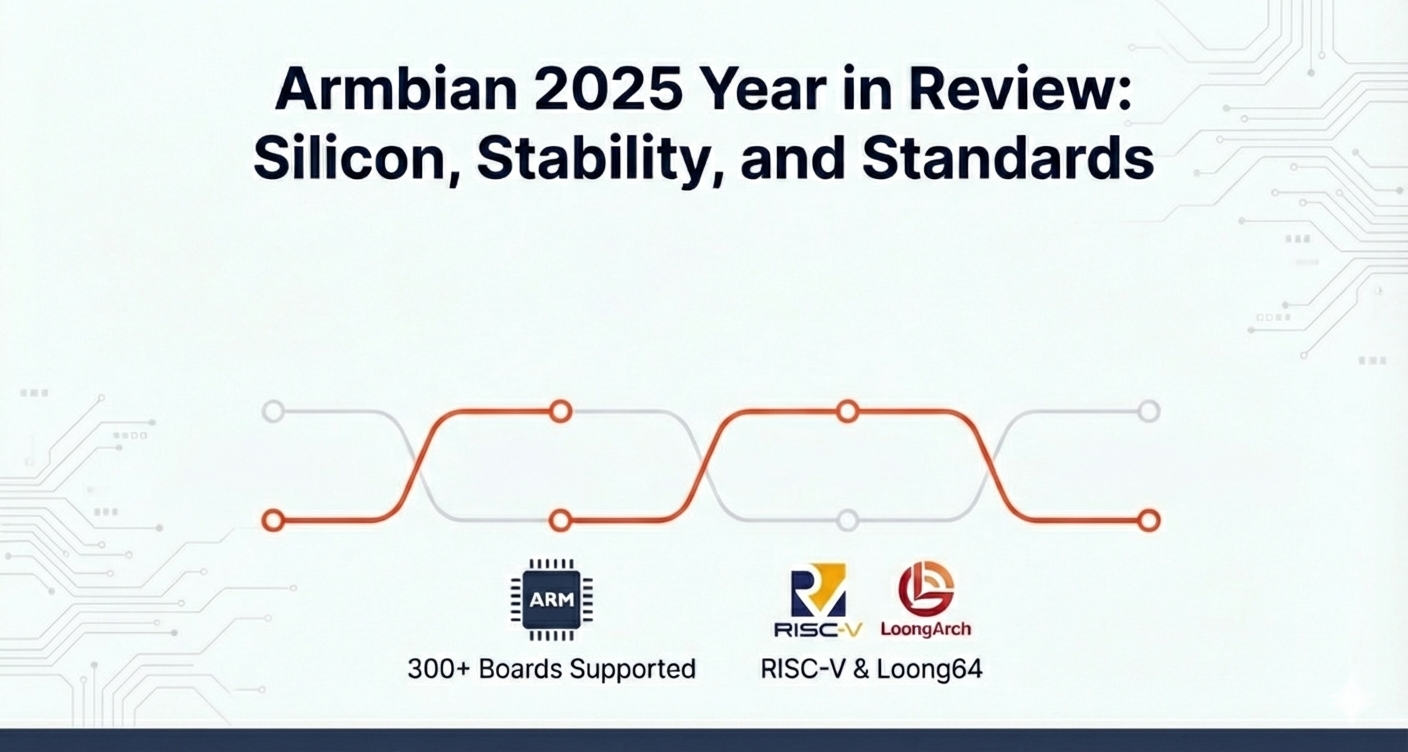 Armbian 2025 Year in Review: Silicon, Stability, and Standards

ARM

300+ Boards Supported

RISC-V

LoongArch

RISC-V & Loong64